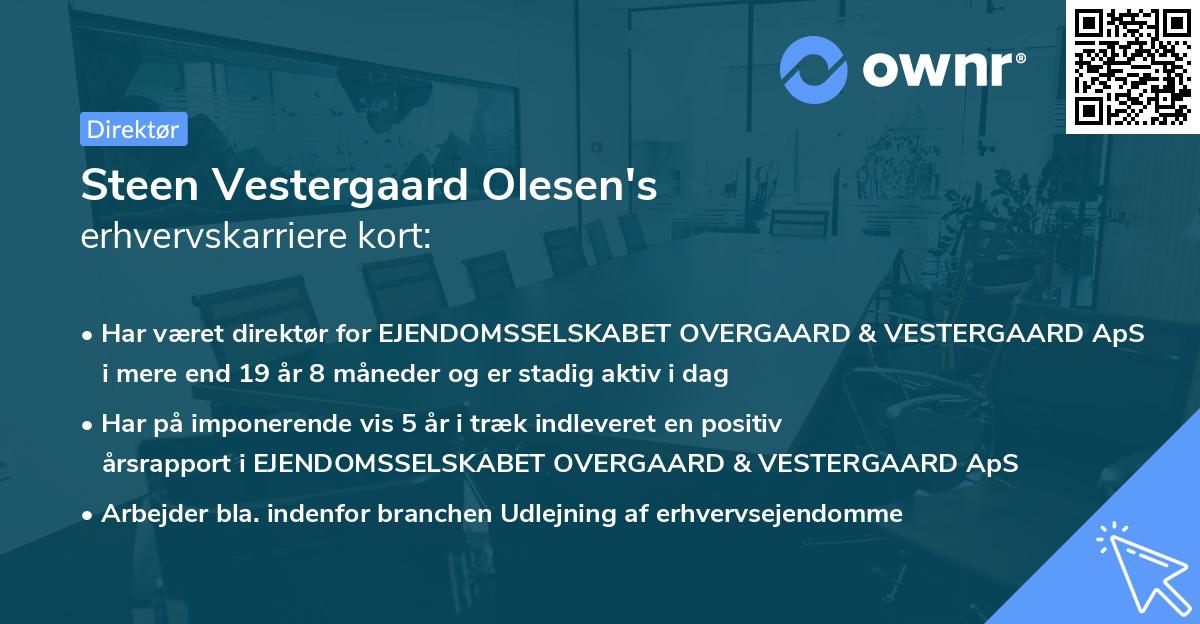 ownr®

Direktør

Steen Vestergaard Olesen's
erhvervskarriere kort:

• Har været direktør for EJENDOMSSELSKABET OVERGAARD & VESTERGAARD ApS i mere end 19 år 8 måneder og er stadig aktiv i dag

• Har på imponerende vis 5 år i træk indleveret en positiv årsrapport i EJENDOMSSELSKABET OVERGAARD & VESTERGAARD ApS

• Arbejder bla. indenfor branchen Udlejning af erhvervsejendomme